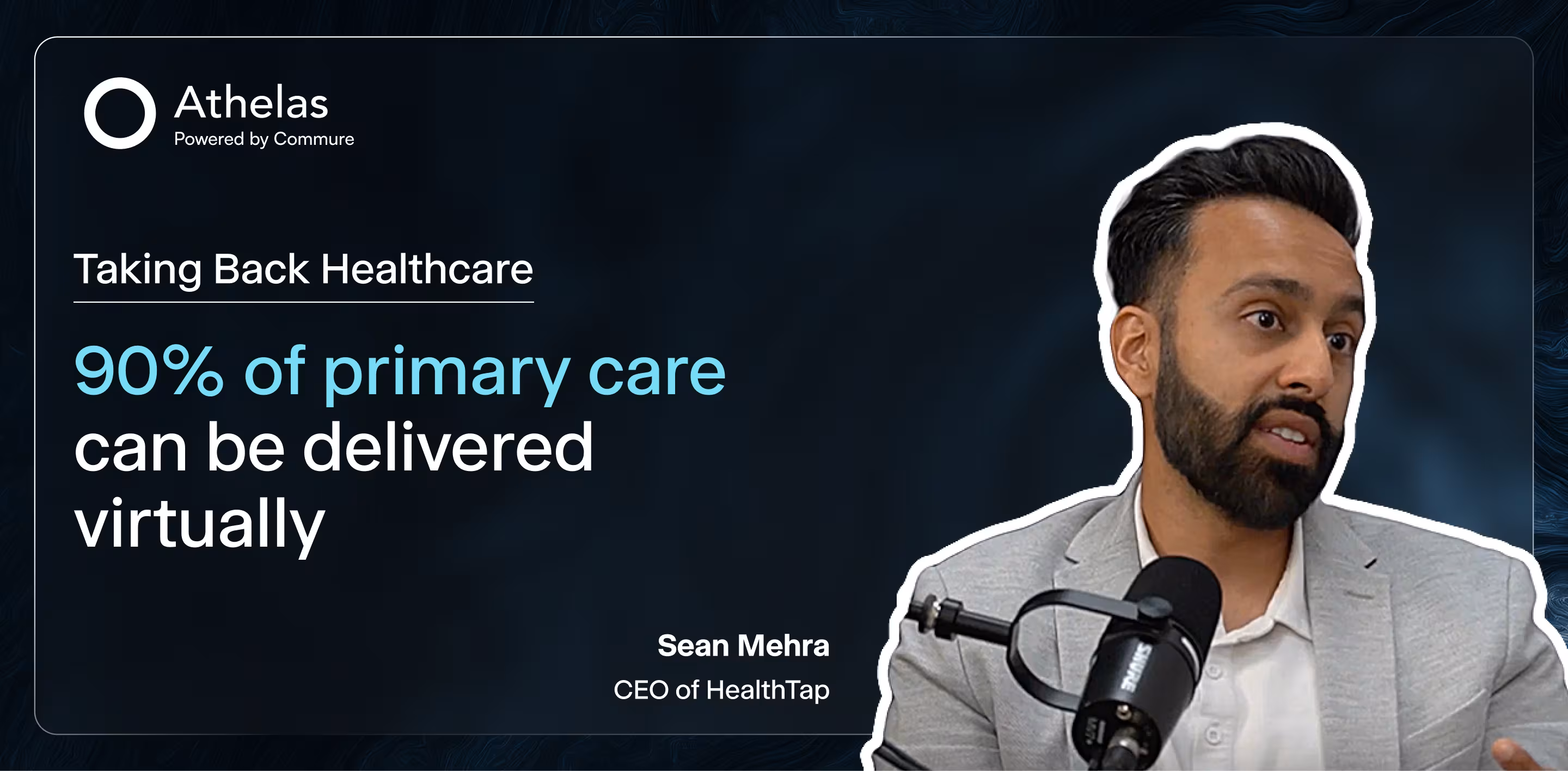 Athelas
Powered by Commure

Taking Back Healthcare

90% of primary care can be delivered virtually

Sean Mehra
CEO of HealthTap

SHURE